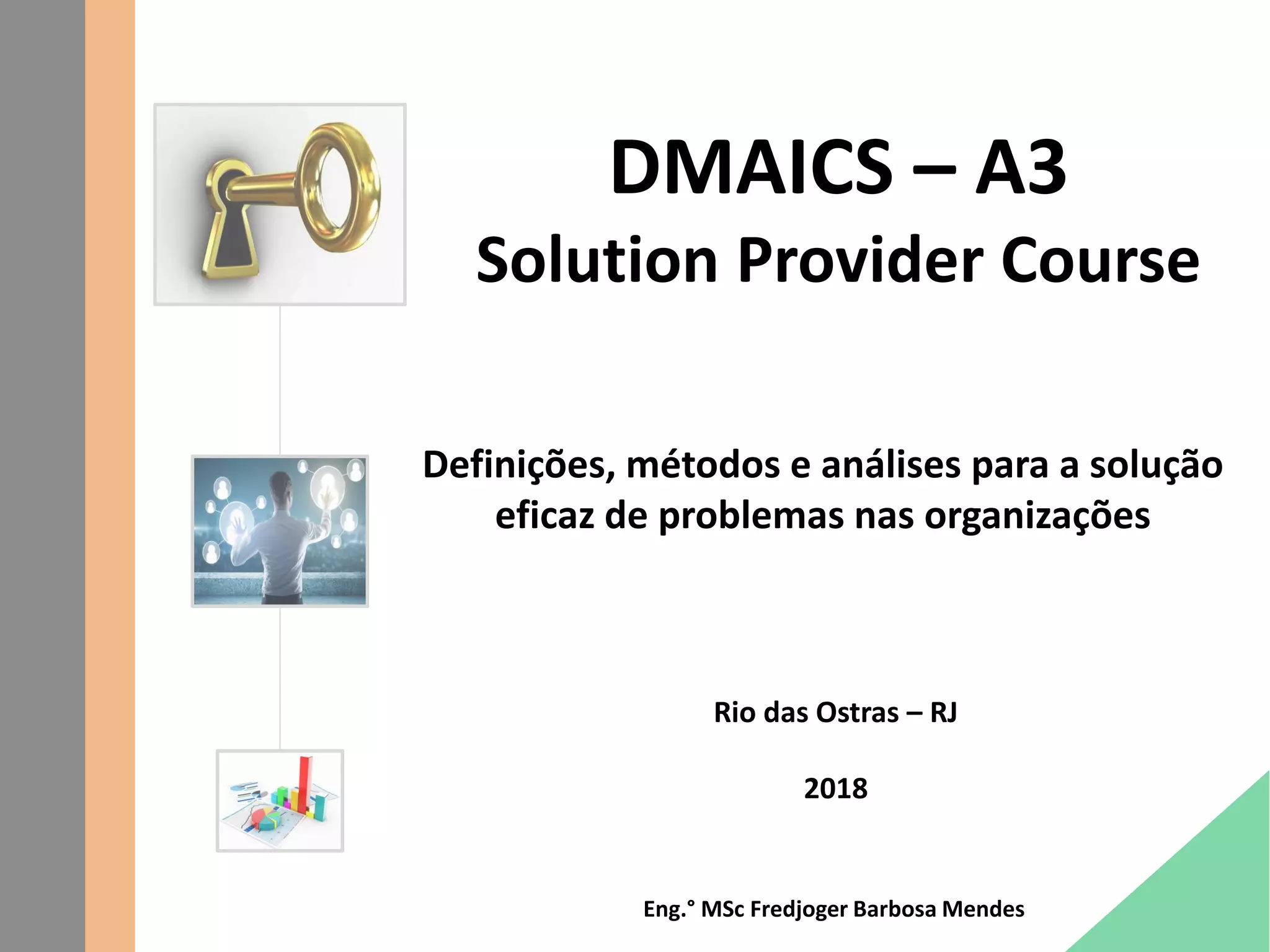 DMAICS – A3
Solution Provider Course

Definições, métodos e análises para a solução eficaz de problemas nas organizações

Rio das Ostras – RJ

2018

Eng.° MSc Fredjoger Barbosa Mendes